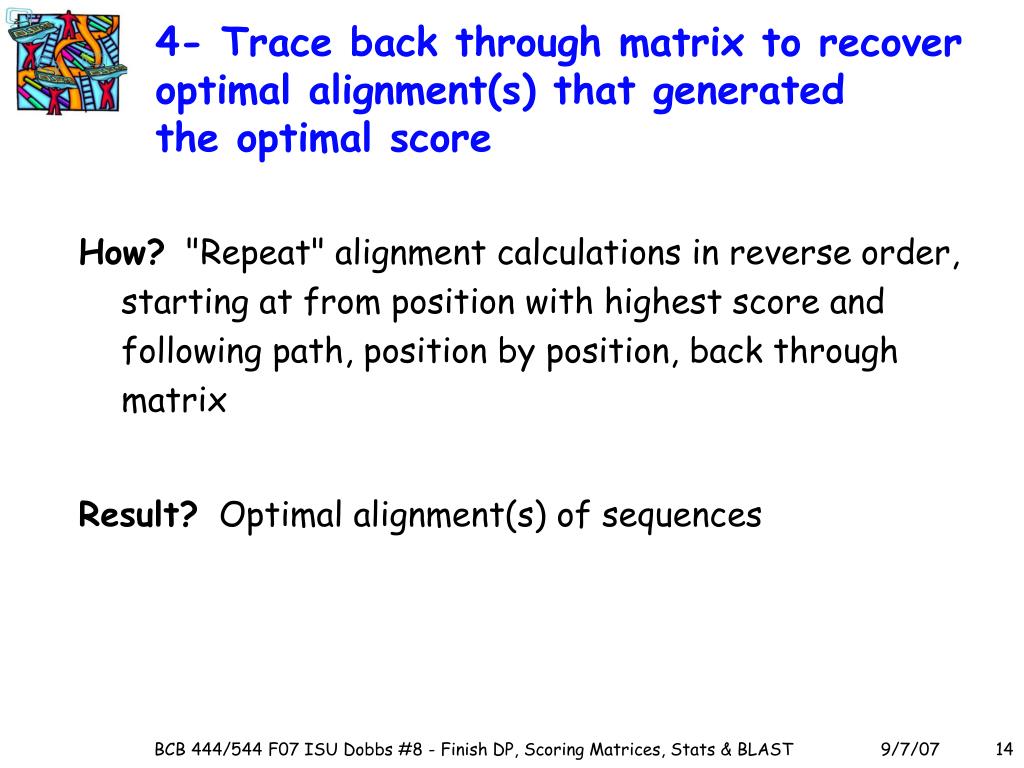 4- Trace back through matrix to recover optimal alignment(s) that generated the optimal score

How? "Repeat" alignment calculations in reverse order, starting at from position with highest score and following path, position by position, back through matrix

Result? Optimal alignment(s) of sequences

BCB 444/544 F07 ISU Dobbs #8 - Finish DP, Scoring Matrices, Stats & BLAST 9/7/07 14